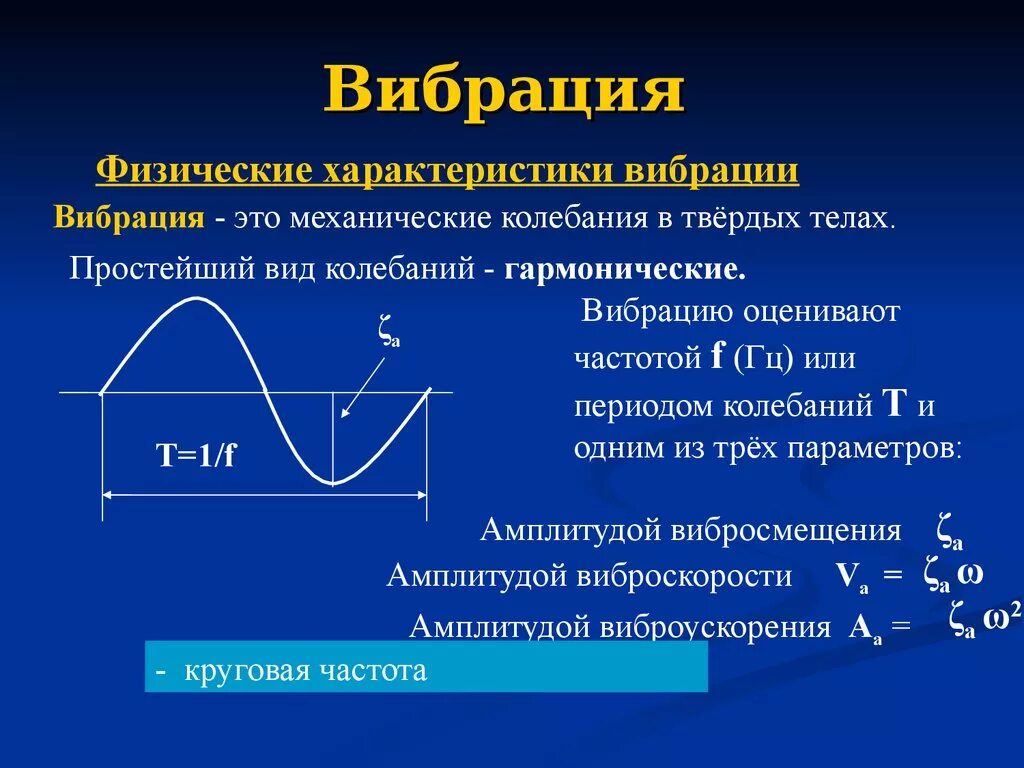 Вибрация

Физические характеристики вибрации

Вибрация - это механические колебания в твёрдых телах.

Простейший вид колебаний - гармонические.

$\zeta_a$

T=1/f

Вибрацию оценивают частотой f (Гц) или периодом колебаний T и одним из трёх параметров:

Амплитудой вибросмещения $\zeta_a$

Амплитудой виброскорости $V_a = \zeta_a \omega$

Амплитудой виброускорения $A_a = \zeta_a \omega^2$

- круговая частота